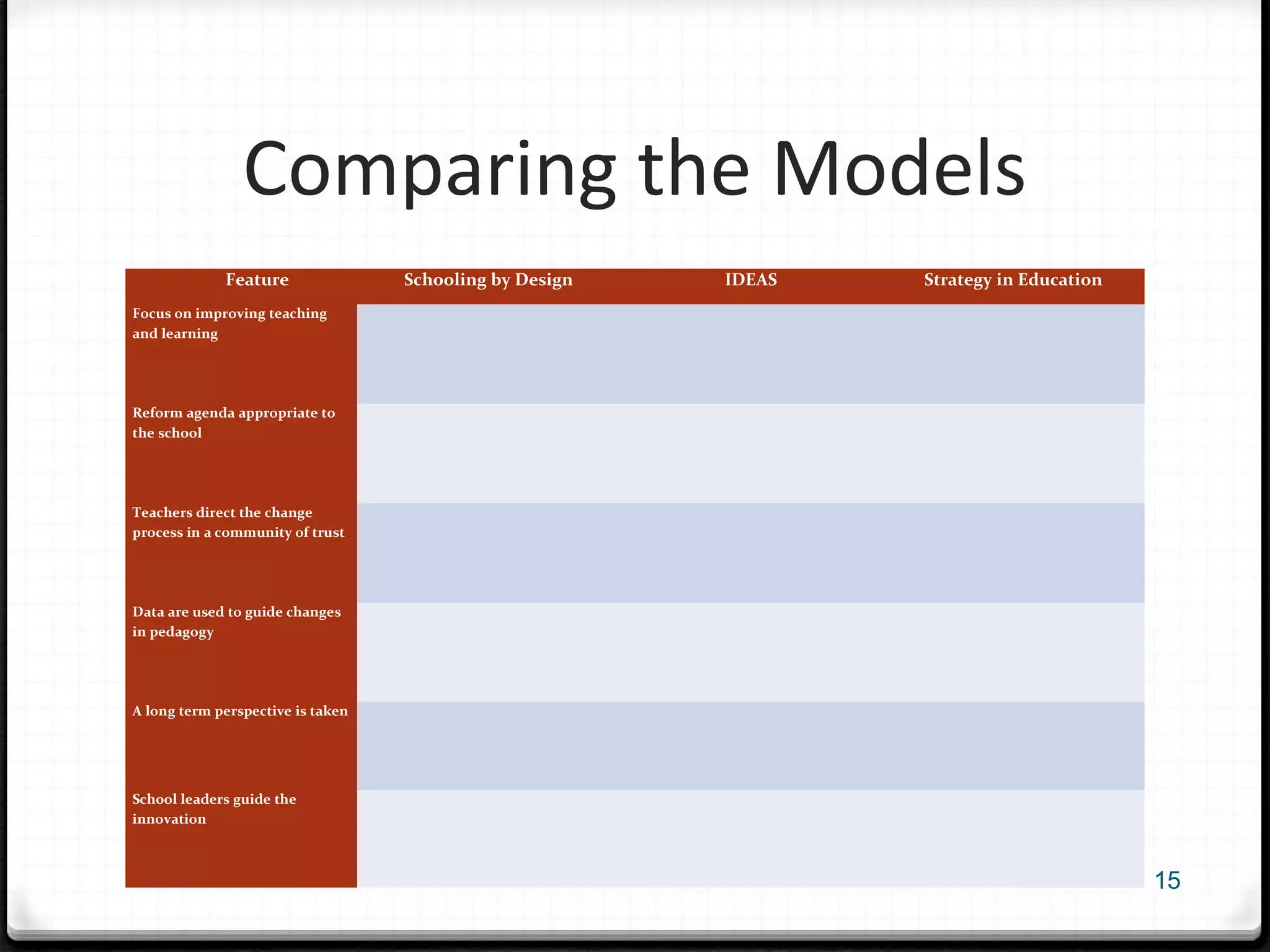 Comparing the Models

| Feature | Schooling by Design | IDEAS | Strategy in Education |
|---|---|---|---|
| Focus on improving teaching and learning | | | |
| Reform agenda appropriate to the school | | | |
| Teachers direct the change process in a community of trust | | | |
| Data are used to guide changes in pedagogy | | | |
| A long term perspective is taken | | | |
| School leaders guide the innovation | | | |

15